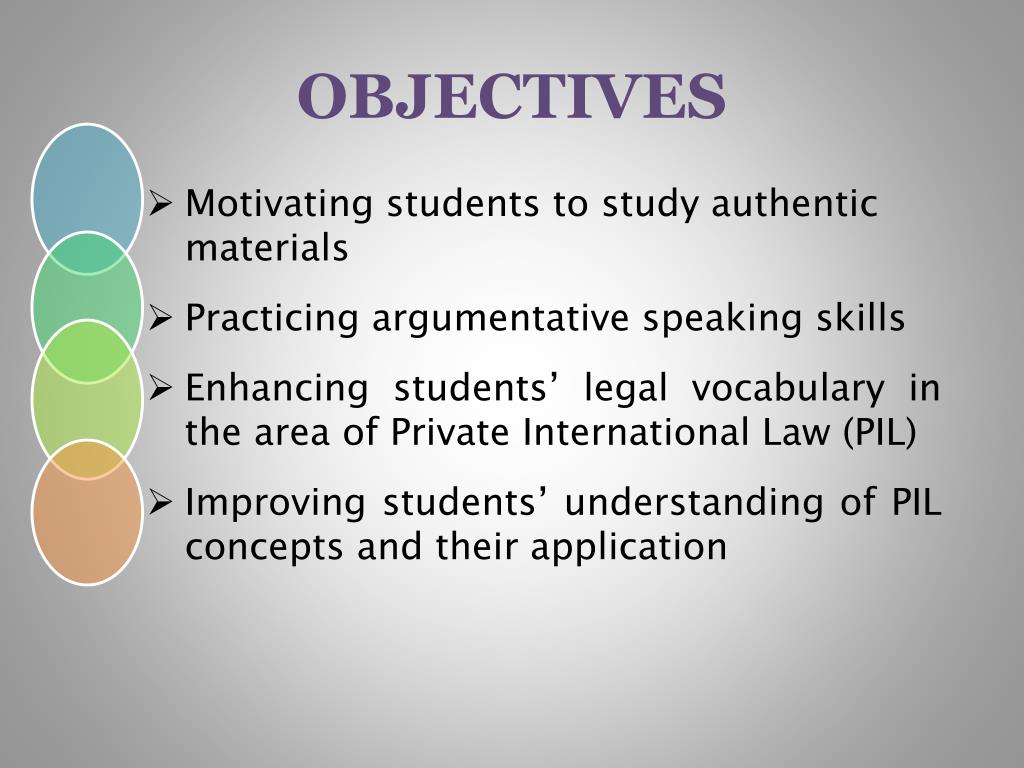 OBJECTIVES

➢ Motivating students to study authentic materials

➢ Practicing argumentative speaking skills

➢ Enhancing students’ legal vocabulary in the area of Private International Law (PIL)

➢ Improving students’ understanding of PIL concepts and their application